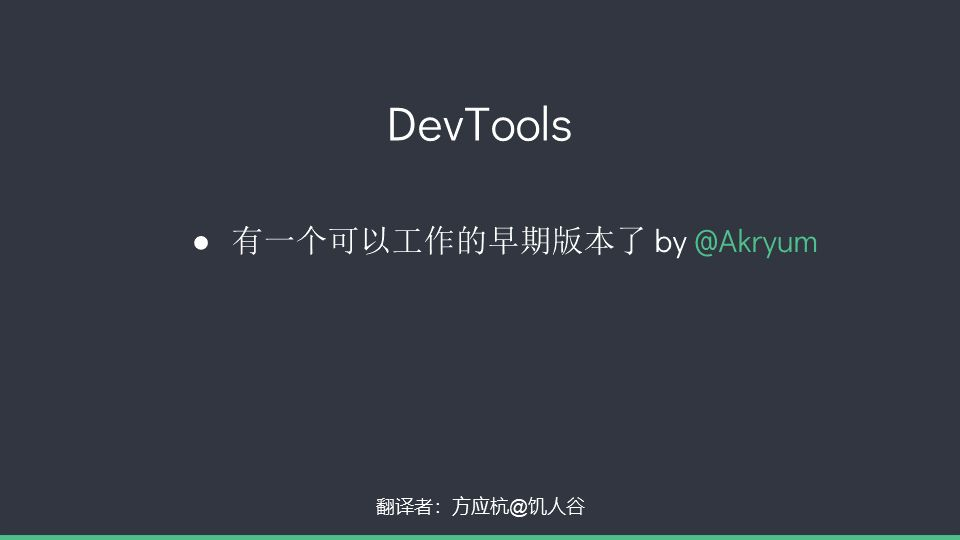 DevTools

● 有一个可以工作的早期版本了 by @Akryum

翻译者：方应杭@饥人谷